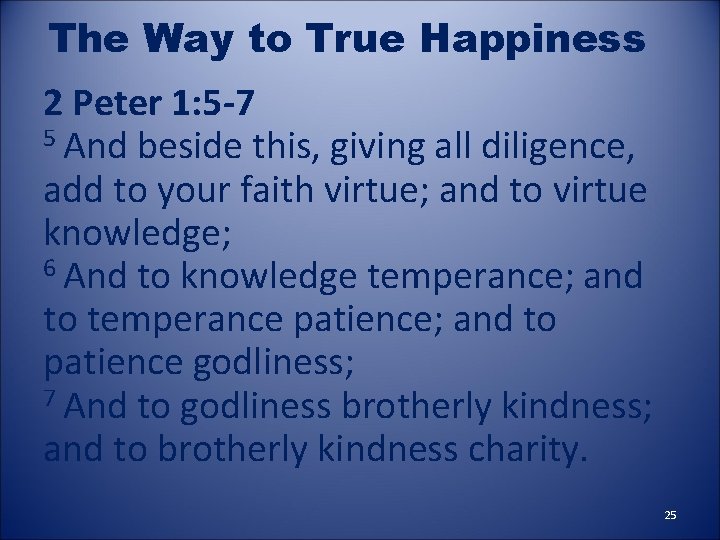 The Way to True Happiness

2 Peter 1:5-7
$^5$ And beside this, giving all diligence, add to your faith virtue; and to virtue knowledge;
$^6$ And to knowledge temperance; and to temperance patience; and to patience godliness;
$^7$ And to godliness brotherly kindness; and to brotherly kindness charity.

25